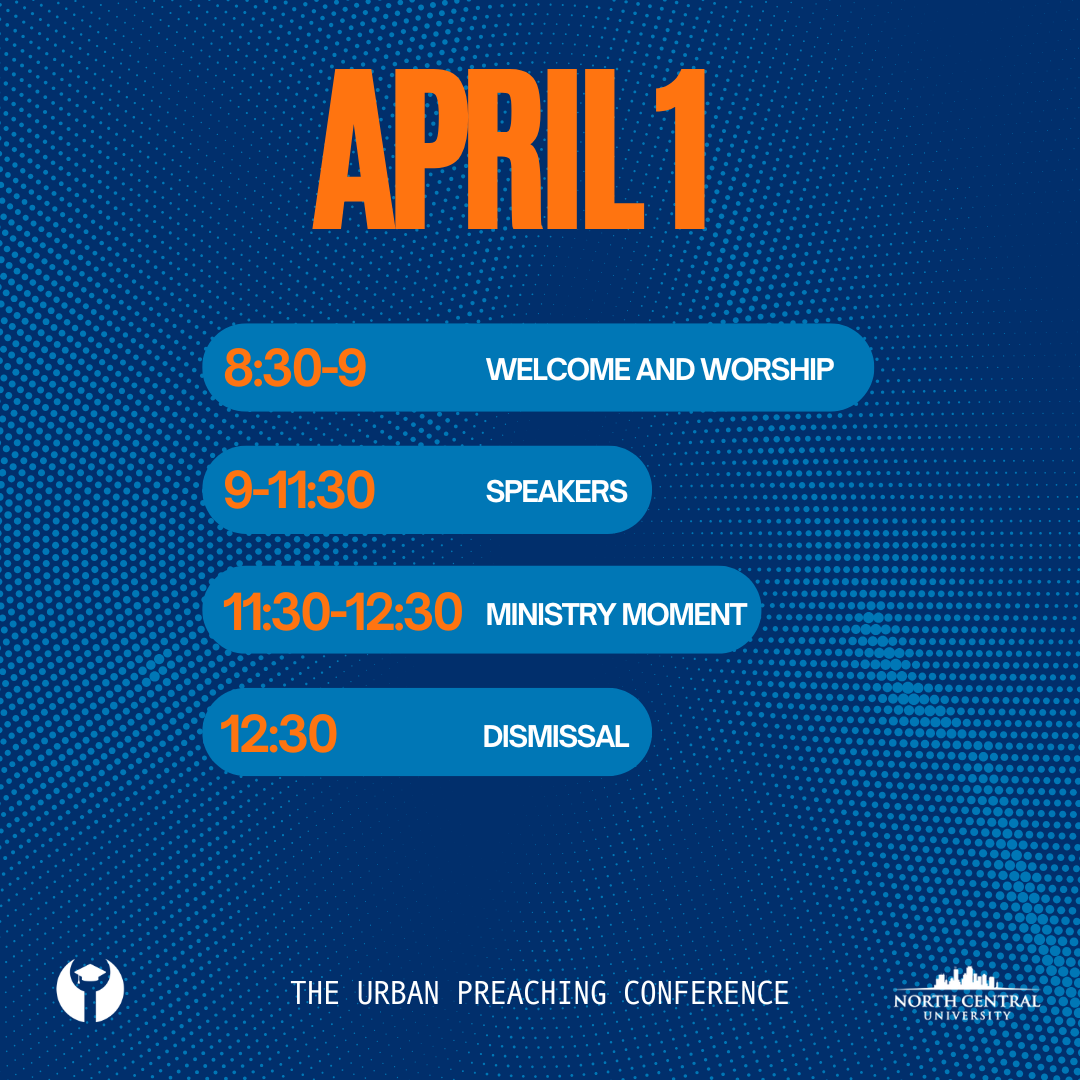 APRIL 1

8:30-9 WELCOME AND WORSHIP

9-11:30 SPEAKERS

11:30-12:30 MINISTRY MOMENT

12:30 DISMISSAL

THE URBAN PREACHING CONFERENCE

NORTH CENTRAL UNIVERSITY